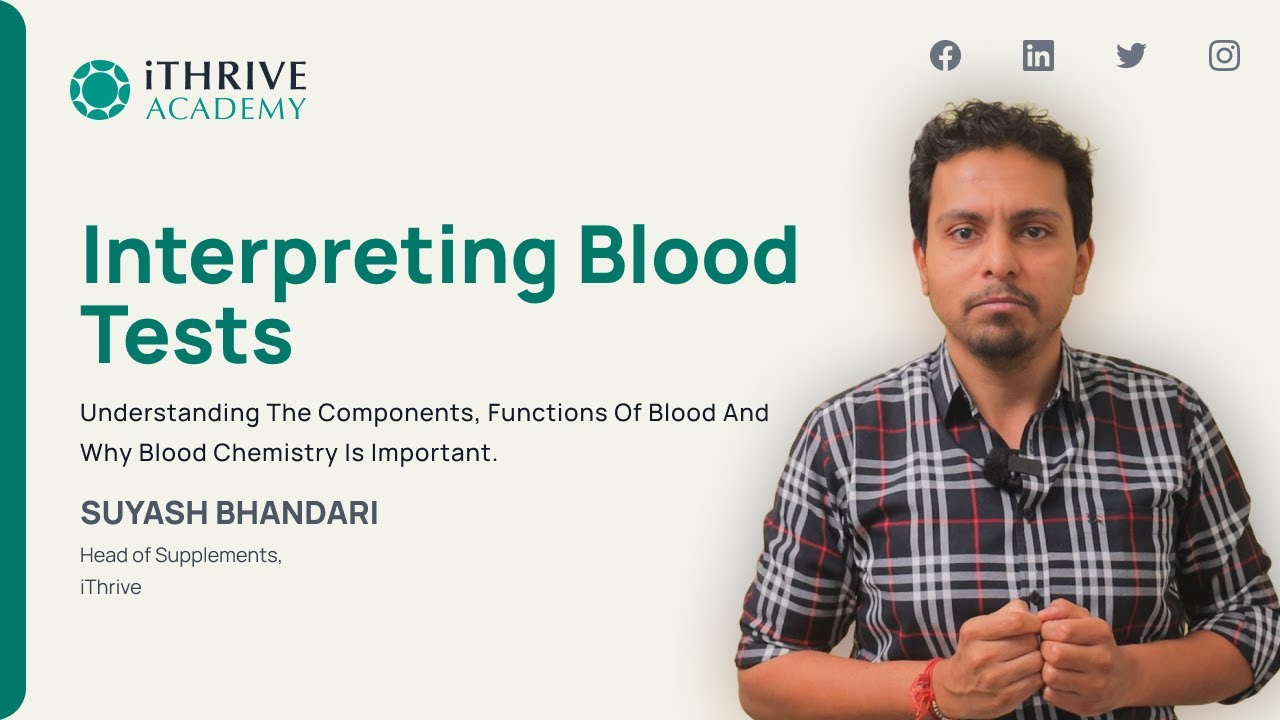 iTHRIVE
ACADEMY

Interpreting Blood Tests

Understanding The Components, Functions Of Blood And Why Blood Chemistry Is Important.

SUYASH BHANDARI

Head of Supplements,
iThrive